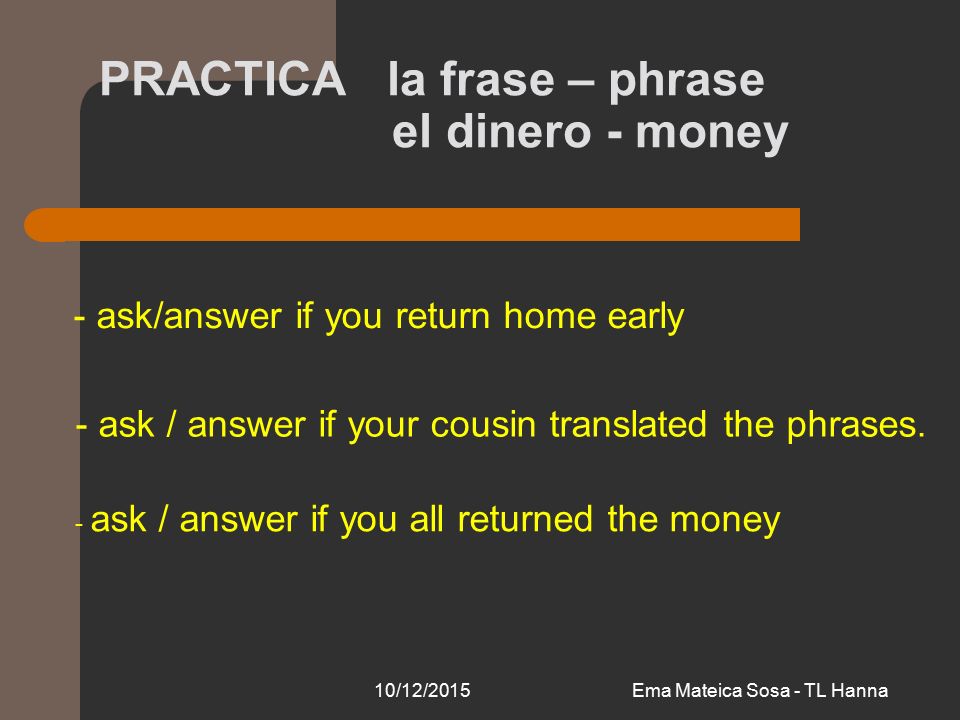 PRACTICA la frase – phrase
el dinero - money

- ask/answer if you return home early

- ask / answer if your cousin translated the phrases.

- ask / answer if you all returned the money

10/12/2015

Ema Mateica Sosa - TL Hanna